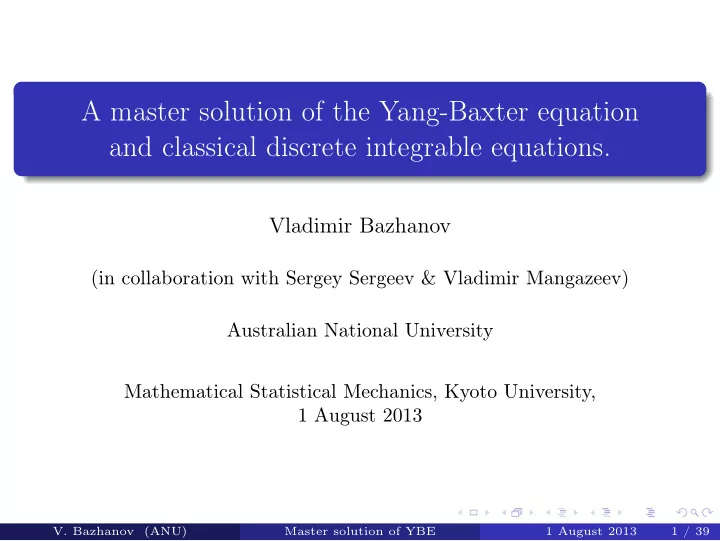 A master solution of the Yang-Baxter equation and classical discrete integrable equations.

Vladimir Bazhanov

(in collaboration with Sergey Sergeev & Vladimir Mangazeev)

Australian National University

Mathematical Statistical Mechanics, Kyoto University,
1 August 2013

V. Bazhanov (ANU) Master solution of YBE 1 August 2013 1 / 39